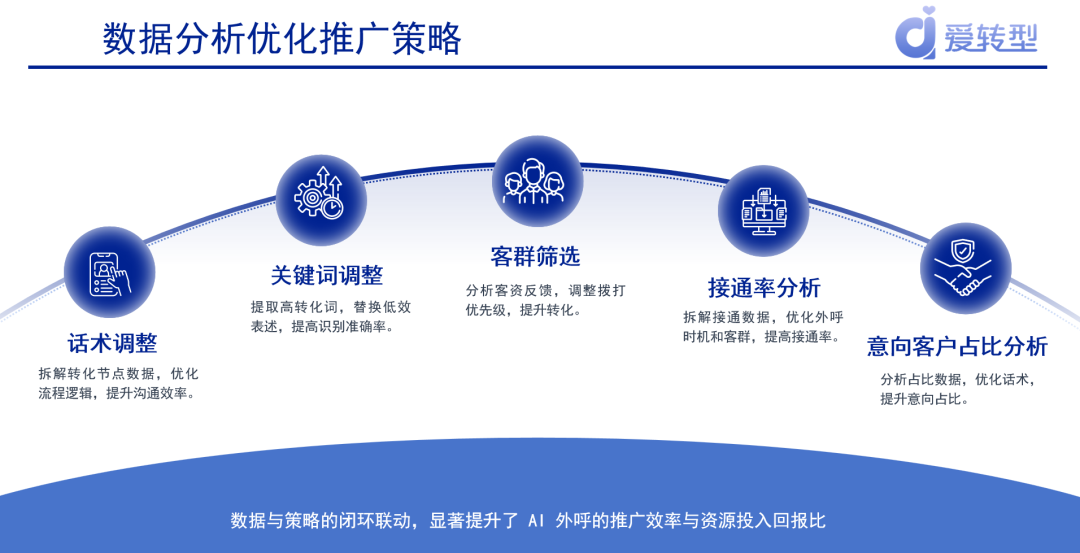 数据分析优化推广策略

爱转型

话术调整

拆解转化节点数据，优化流程逻辑，提升沟通效率。

关键词调整

提取高转化词，替换低效表述，提高识别准确率。

客群筛选

分析客资反馈，调整拨打优先级，提升转化。

接通率分析

拆解接通数据，优化外呼时机和客群，提高接通率。

意向客户占比分析

分析占比数据，优化话术，提升意向占比。

数据与策略的闭环联动，显著提升了 AI 外呼的推广效率与资源投入回报比